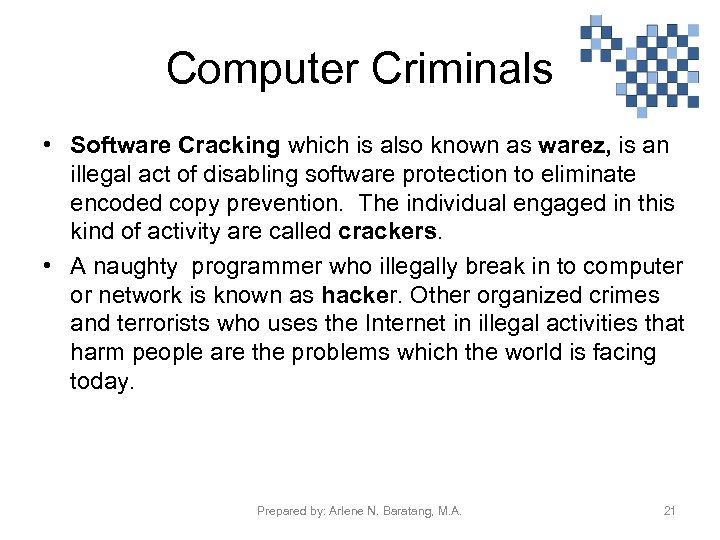 Computer Criminals

• Software Cracking which is also known as warez, is an illegal act of disabling software protection to eliminate encoded copy prevention. The individual engaged in this kind of activity are called crackers.

• A naughty programmer who illegally break in to computer or network is known as hacker. Other organized crimes and terrorists who uses the Internet in illegal activities that harm people are the problems which the world is facing today.

Prepared by: Arlene N. Baratang, M.A.

21